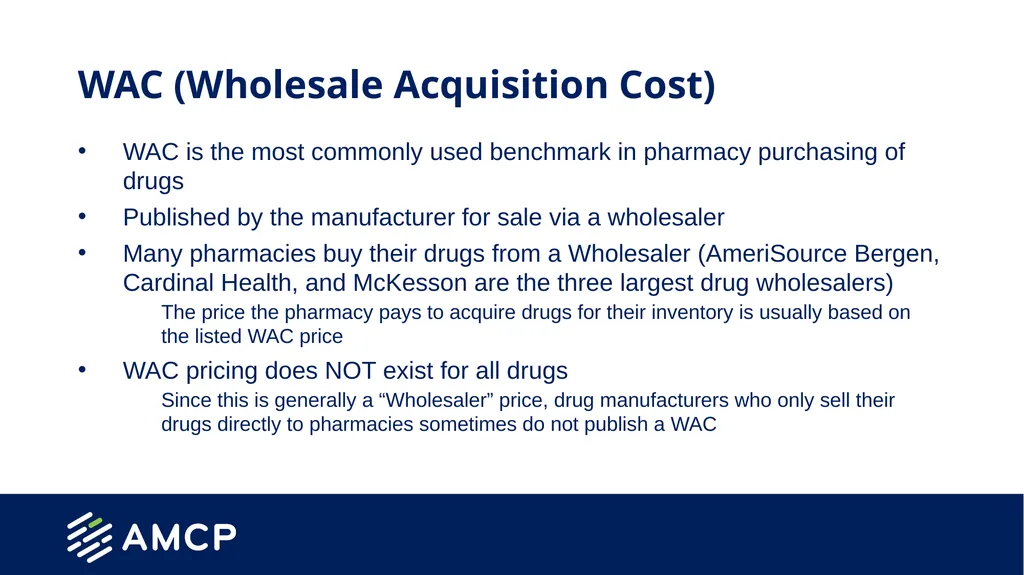 WAC (Wholesale Acquisition Cost)

• WAC is the most commonly used benchmark in pharmacy purchasing of drugs

• Published by the manufacturer for sale via a wholesaler

• Many pharmacies buy their drugs from a Wholesaler (AmeriSource Bergen, Cardinal Health, and McKesson are the three largest drug wholesalers)

The price the pharmacy pays to acquire drugs for their inventory is usually based on the listed WAC price

• WAC pricing does NOT exist for all drugs

Since this is generally a “Wholesaler” price, drug manufacturers who only sell their drugs directly to pharmacies sometimes do not publish a WAC

AMCP